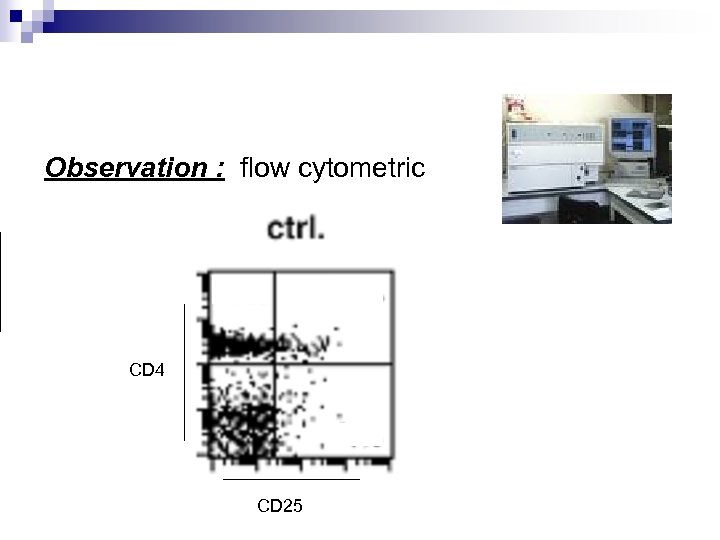 Observation : flow cytometric

ctrl.

CD4

CD25